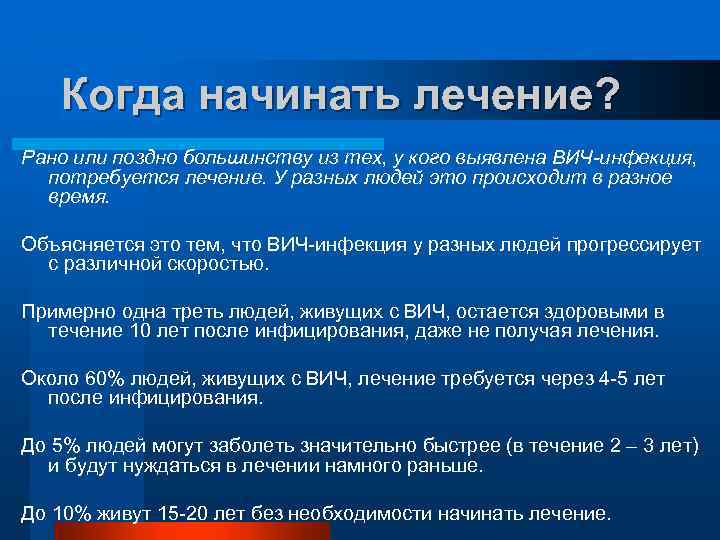 Когда начинать лечение?

Рано или поздно большинству из тех, у кого выявлена ВИЧ-инфекция, потребуется лечение. У разных людей это происходит в разное время.

Объясняется это тем, что ВИЧ-инфекция у разных людей прогрессирует с различной скоростью.

Примерно одна треть людей, живущих с ВИЧ, остается здоровыми в течение 10 лет после инфицирования, даже не получая лечения.

Около 60% людей, живущих с ВИЧ, лечение требуется через 4-5 лет после инфицирования.

До 5% людей могут заболеть значительно быстрее (в течение 2 – 3 лет) и будут нуждаться в лечении намного раньше.

До 10% живут 15-20 лет без необходимости начинать лечение.